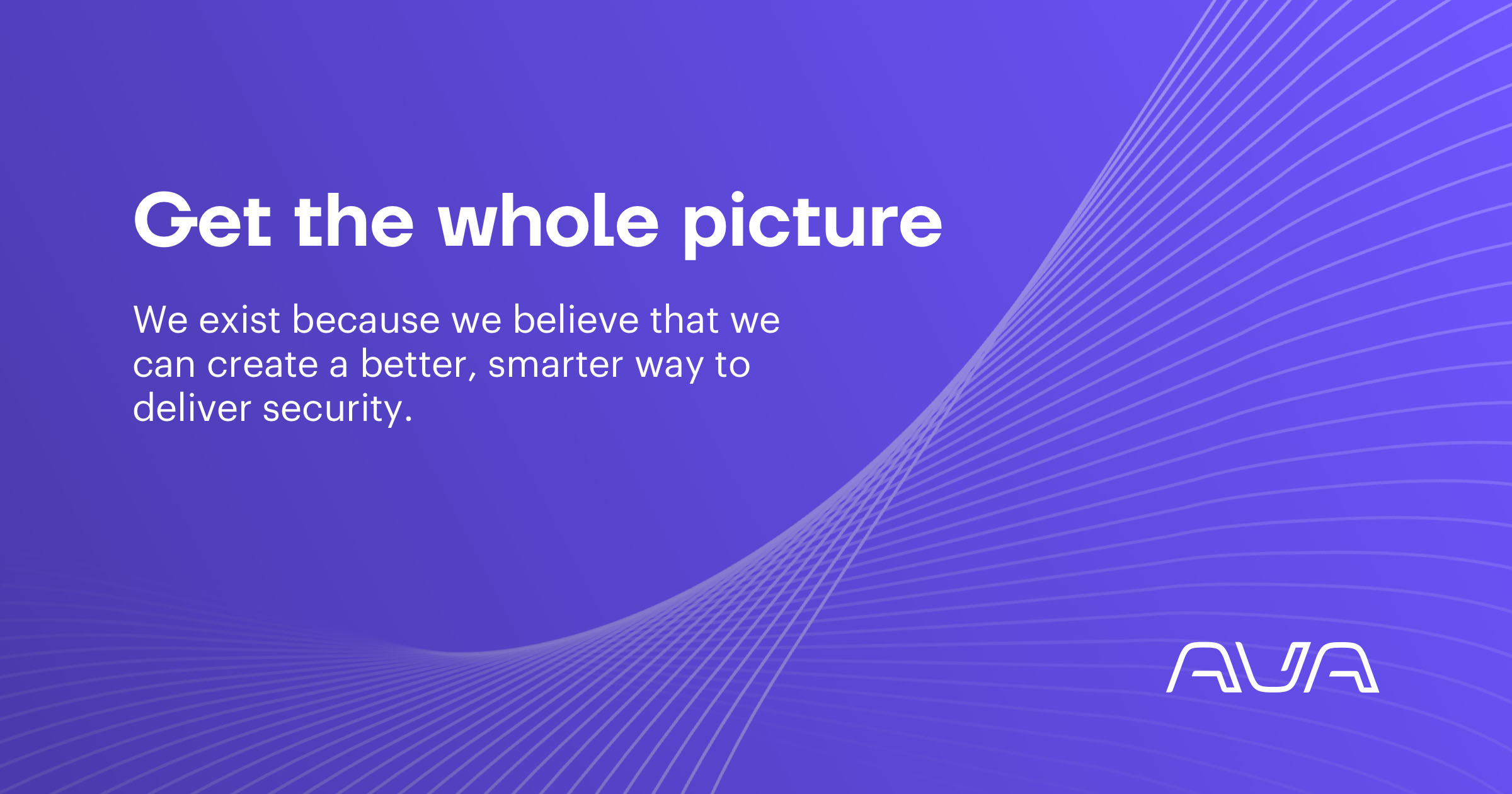 Get the whole picture

We exist because we believe that we can create a better, smarter way to deliver security.

AVA